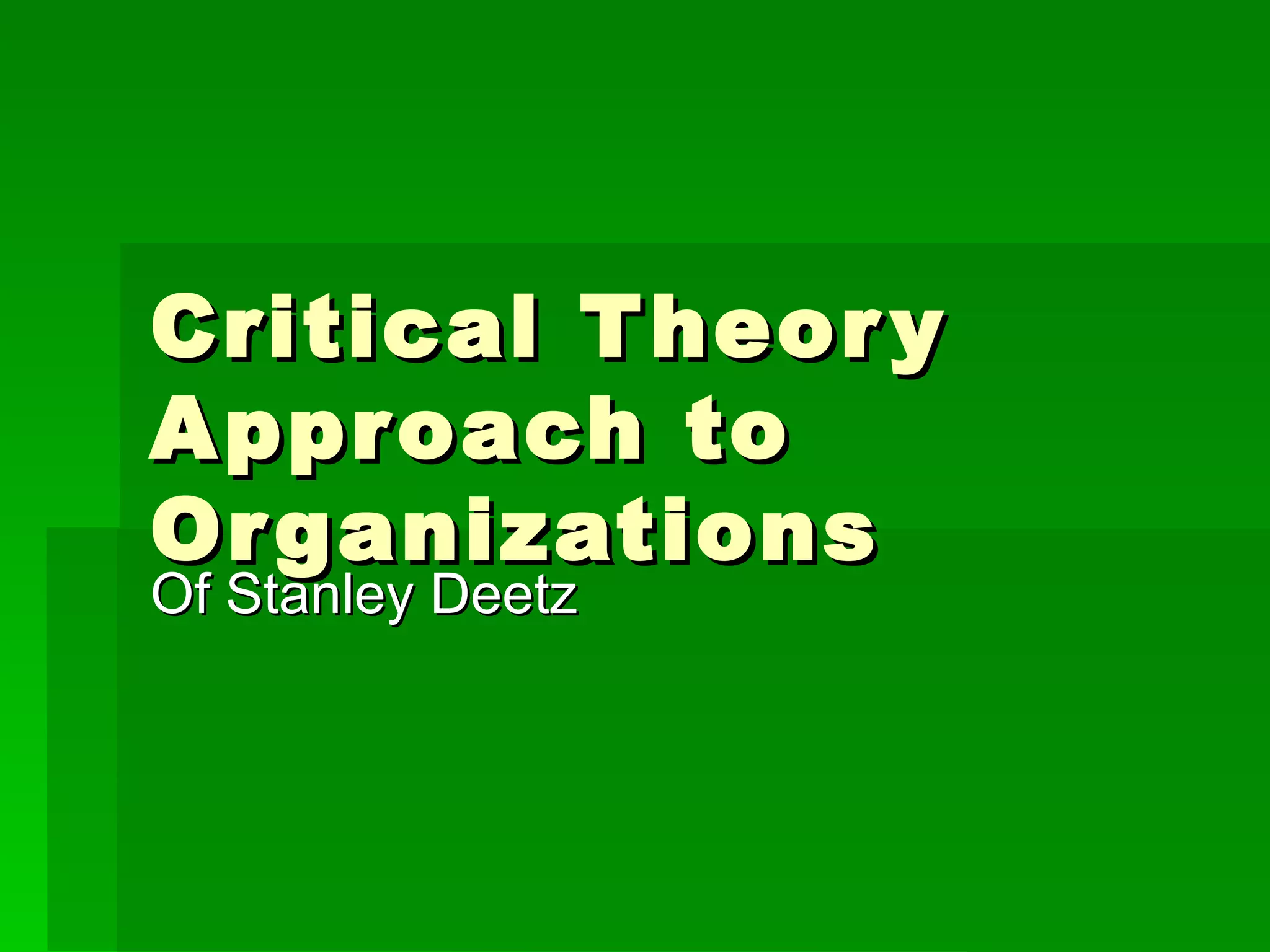 Critical Theory Approach to Organizations

Of Stanley Deetz